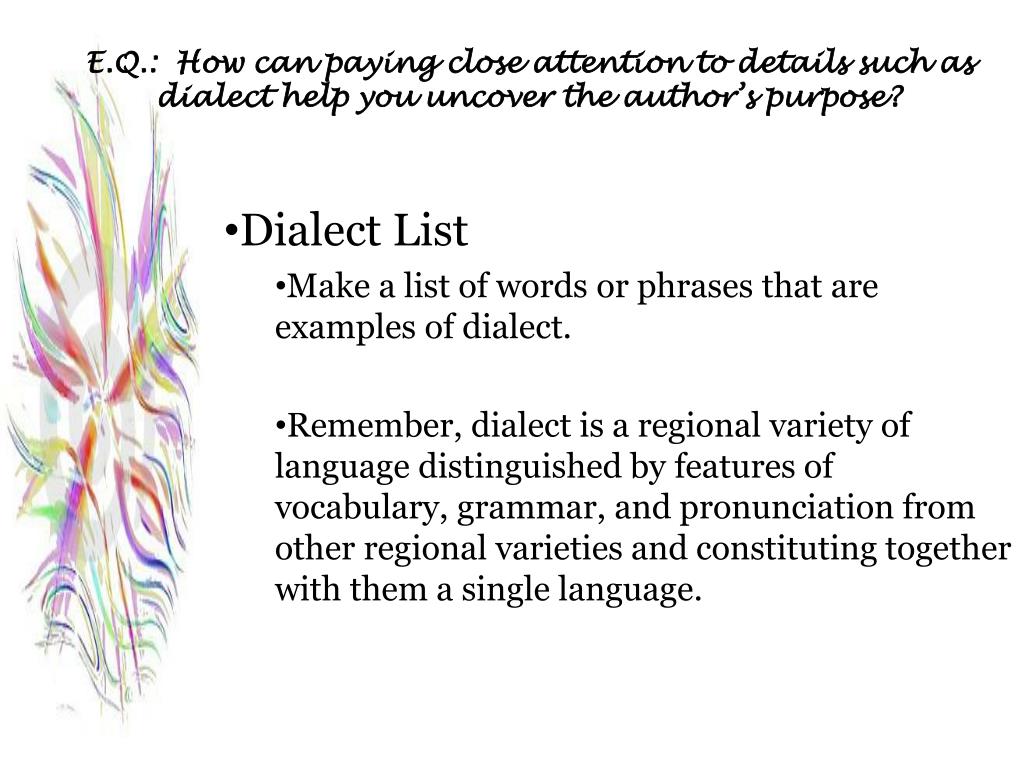 E.Q.: How can paying close attention to details such as dialect help you uncover the author's purpose?

•Dialect List

•Make a list of words or phrases that are examples of dialect.

•Remember, dialect is a regional variety of language distinguished by features of vocabulary, grammar, and pronunciation from other regional varieties and constituting together with them a single language.